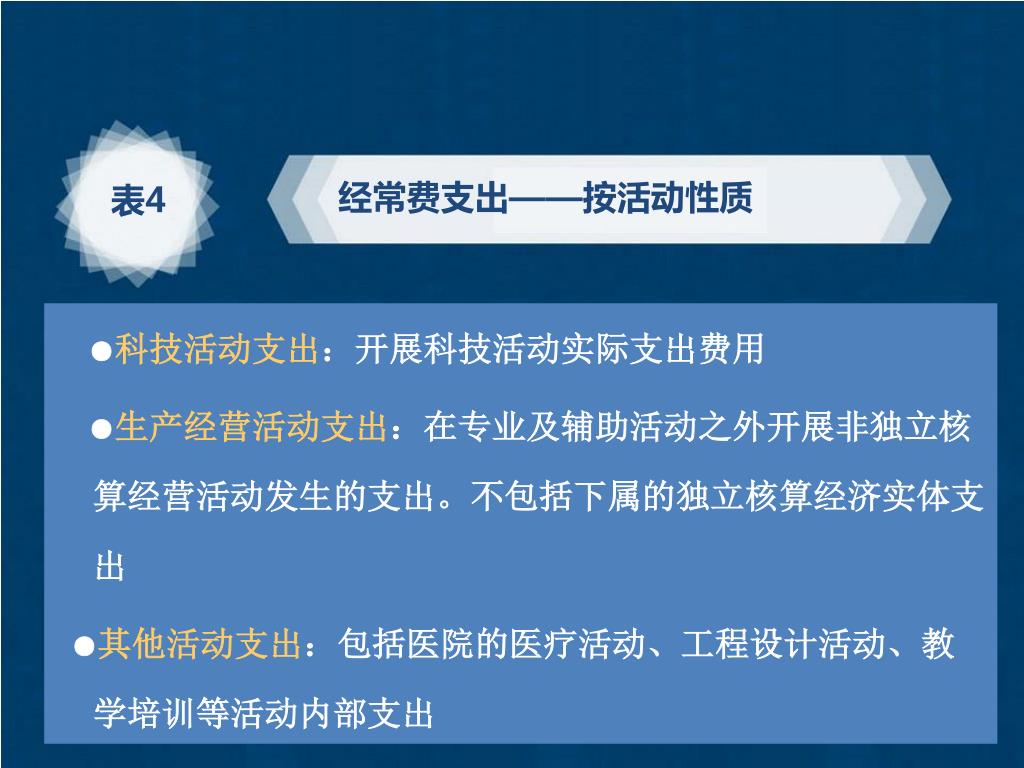 表4

经常费支出——按活动性质

●科技活动支出：开展科技活动实际支出费用

●生产经营活动支出：在专业及辅助活动之外开展非独立核算经营活动发生的支出。不包括下属的独立核算经济实体支出

●其他活动支出：包括医院的医疗活动、工程设计活动、教学培训等活动内部支出